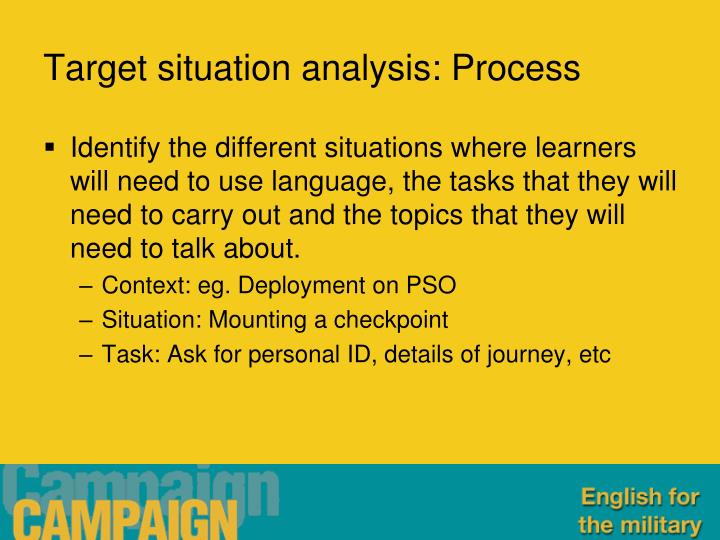 Target situation analysis: Process

▪ Identify the different situations where learners will need to use language, the tasks that they will need to carry out and the topics that they will need to talk about.
– Context: eg. Deployment on PSO
– Situation: Mounting a checkpoint
– Task: Ask for personal ID, details of journey, etc

Campaign
CAMPAIGN

English for the military